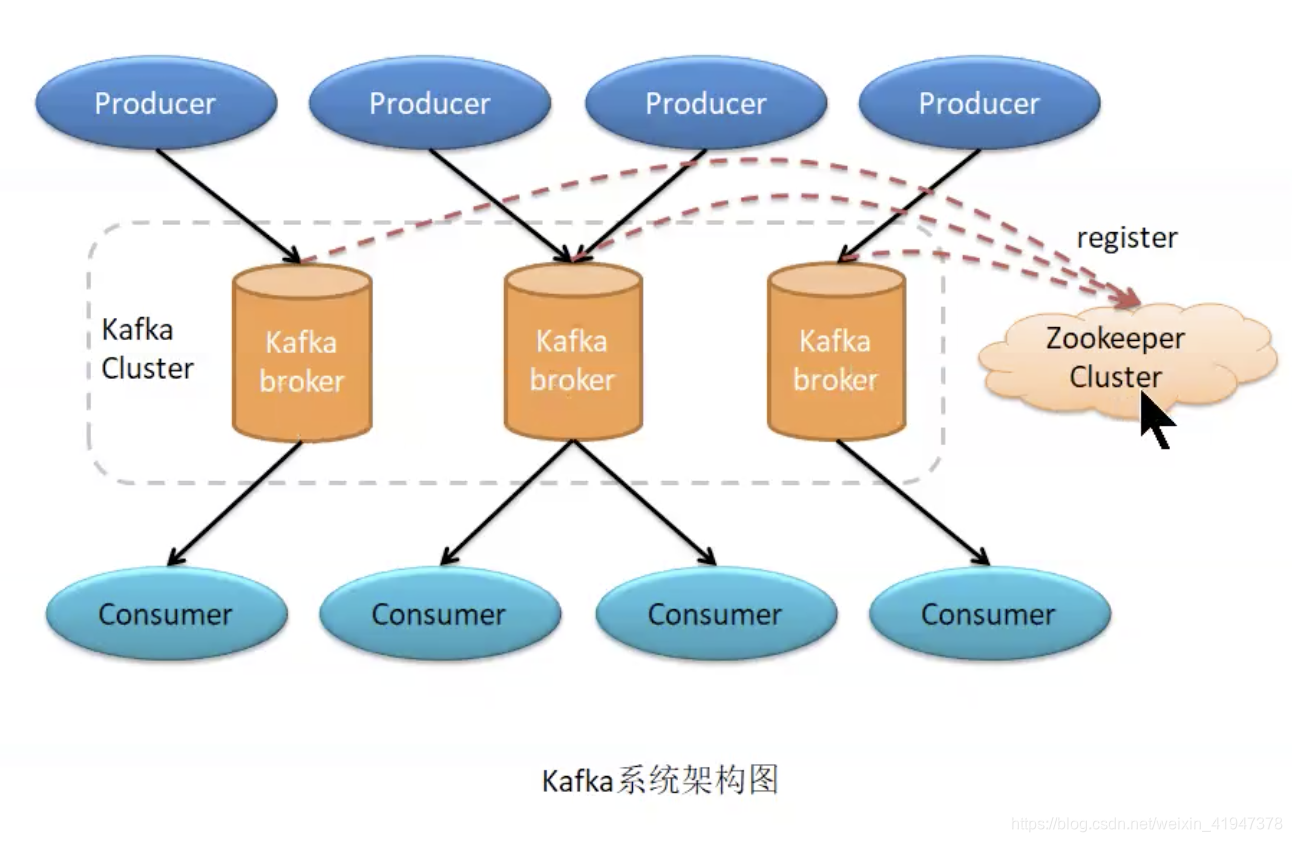 Producer
Producer
Producer
Producer

register

Kafka Cluster

Kafka broker
Kafka broker
Kafka broker

Zookeeper Cluster

Consumer
Consumer
Consumer
Consumer

Kafka系统架构图

https://blog.csdn.net/weixin_41947378